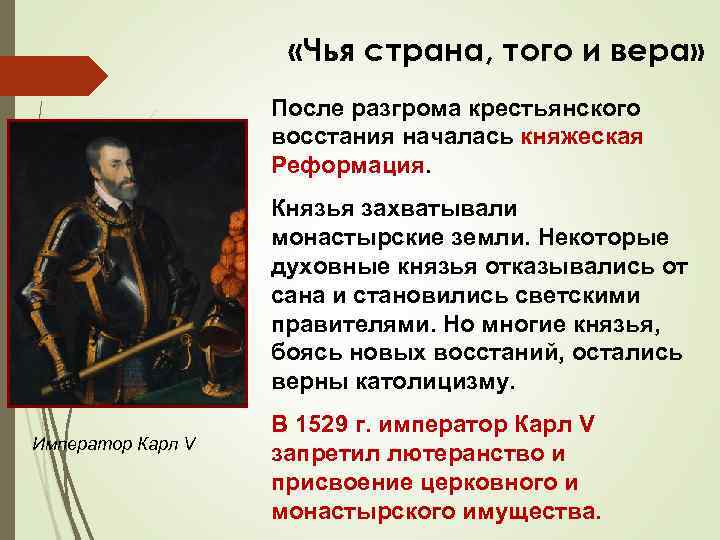 «Чья страна, того и вера»

После разгрома крестьянского восстания началась княжеская Реформация.

Князья захватывали монастырские земли. Некоторые духовные князья отказывались от сана и становились светскими правителями. Но многие князья, боясь новых восстаний, остались верны католицизму.

В 1529 г. император Карл V запретил лютеранство и присвоение церковного и монастырского имущества.

Император Карл V